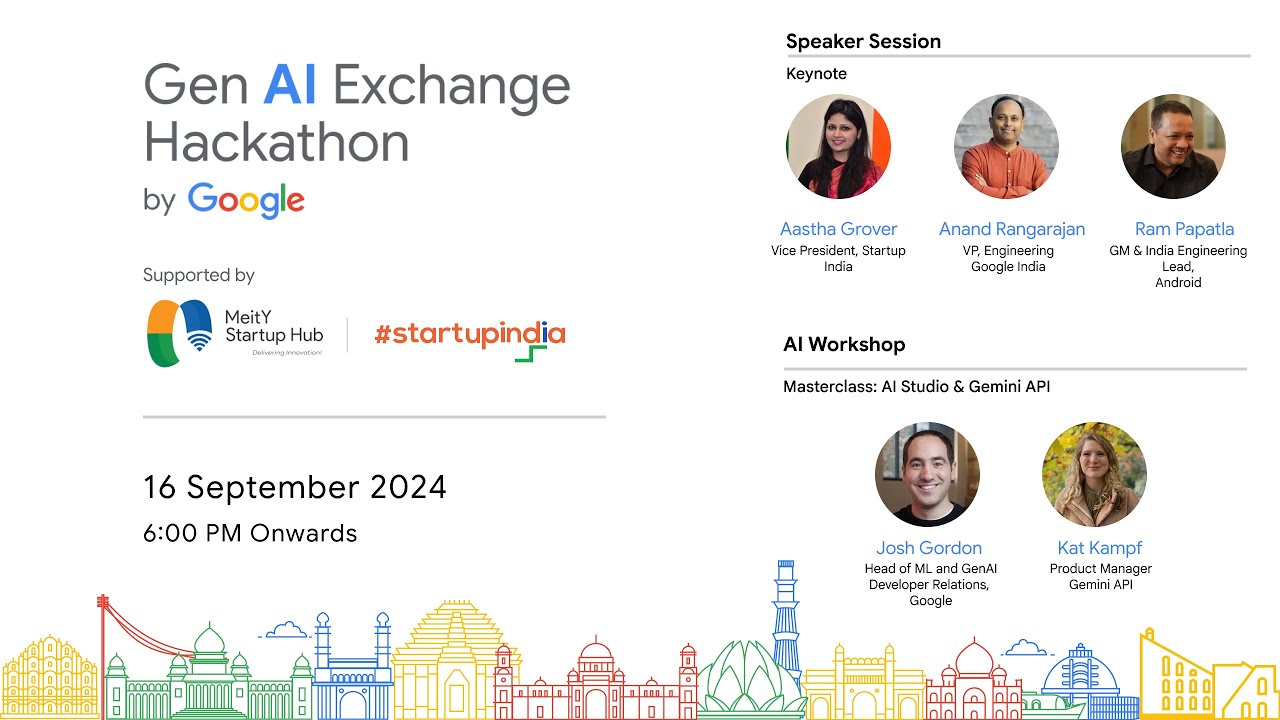 Gen AI Exchange Hackathon
by Google

Supported by

MeitY Startup Hub
Delivering Innovation!

#startupindia

16 September 2024
6:00 PM Onwards

Speaker Session

Keynote

Aastha Grover
Vice President, Startup India

Anand Rangarajan
VP, Engineering
Google India

Ram Papatla
GM & India Engineering Lead,
Android

AI Workshop

Masterclass: AI Studio & Gemini API

Josh Gordon
Head of ML and GenAI Developer Relations,
Google

Kat Kampf
Product Manager
Gemini API